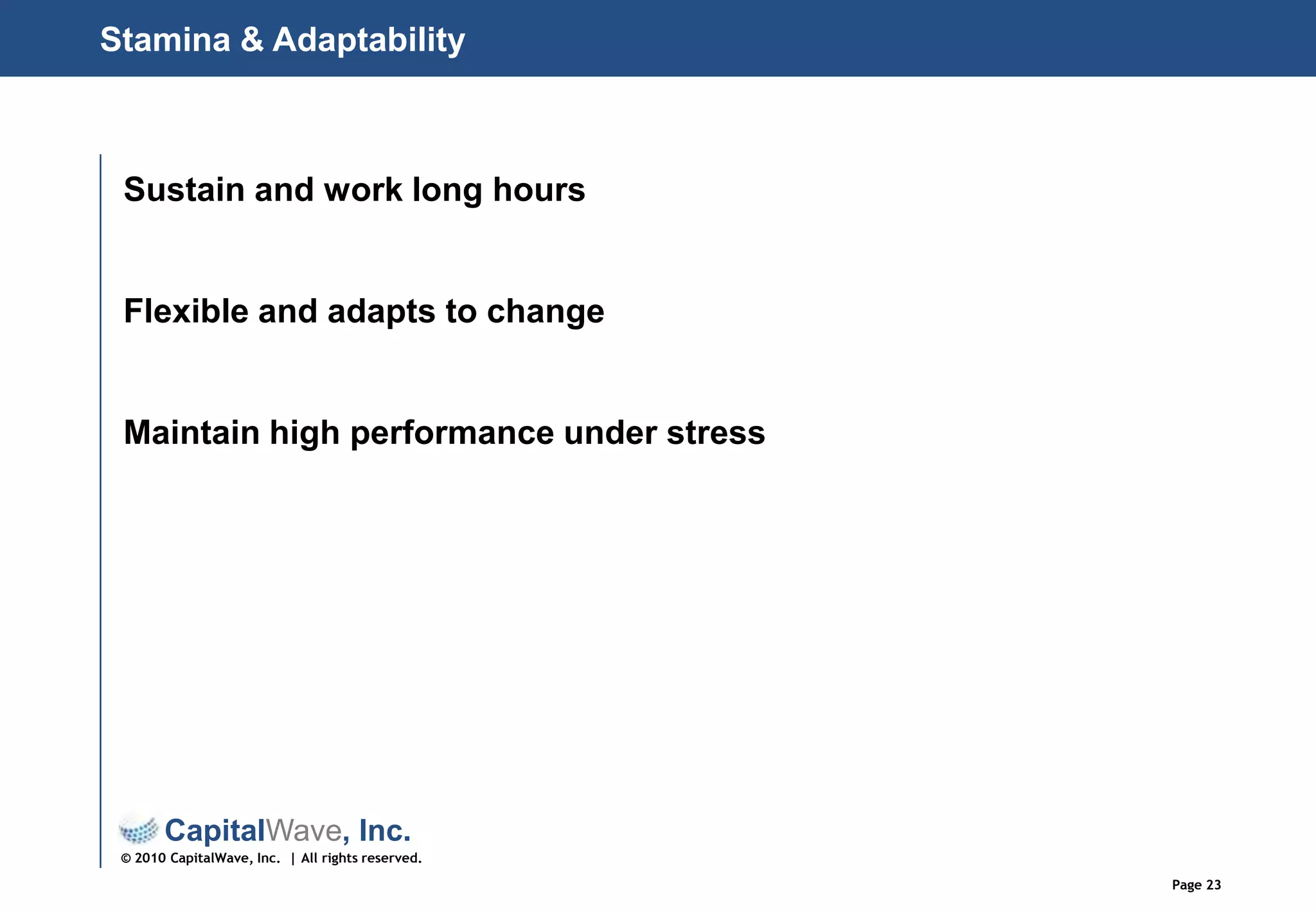 Stamina & Adaptability

Sustain and work long hours

Flexible and adapts to change

Maintain high performance under stress

CapitalWave, Inc.

© 2010 CapitalWave, Inc. | All rights reserved.

Page 23